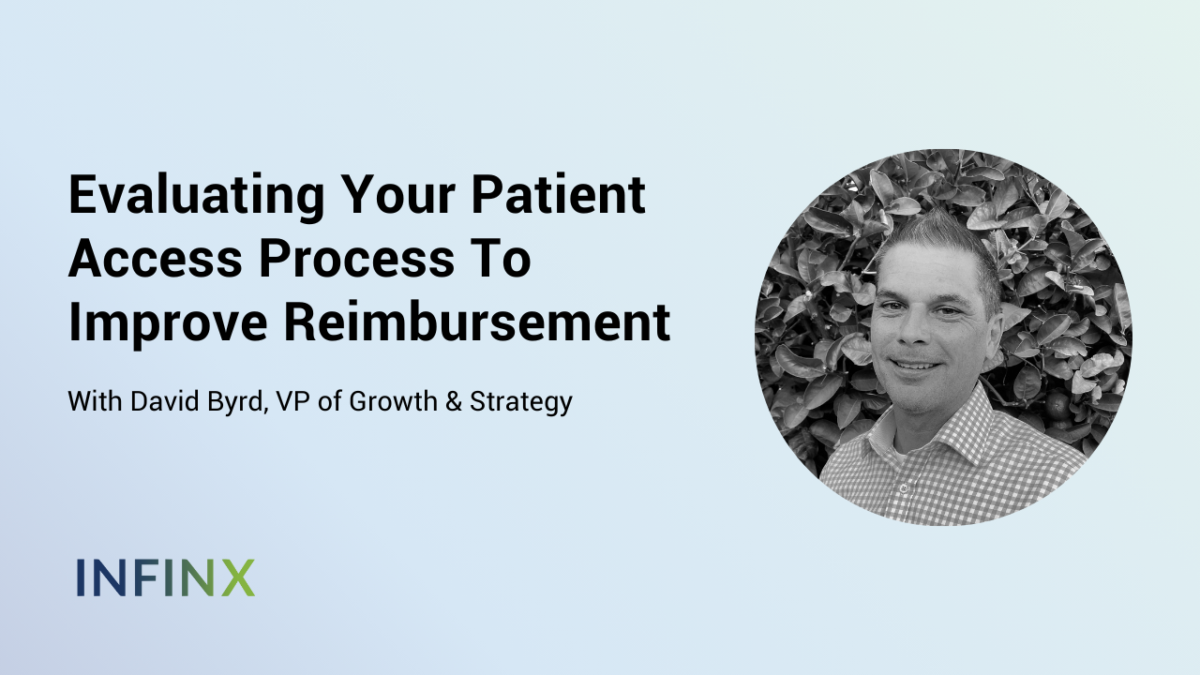 Evaluating Your Patient Access Process To Improve Reimbursement

With David Byrd, VP of Growth & Strategy

INFINX